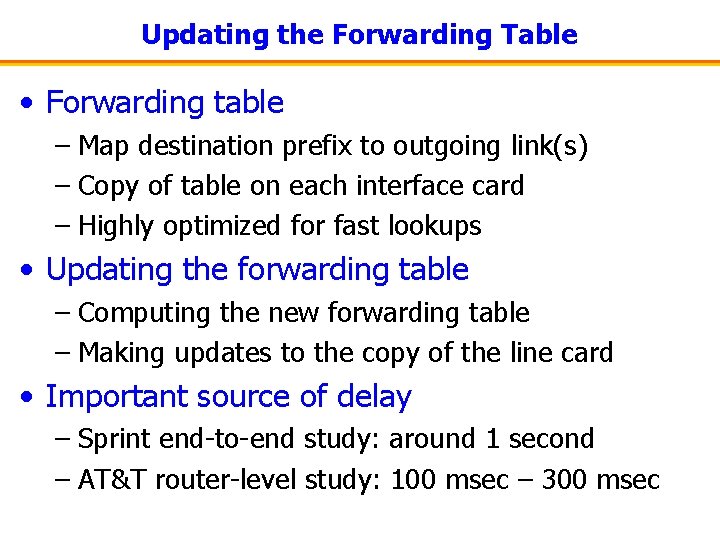 Updating the Forwarding Table

• Forwarding table
– Map destination prefix to outgoing link(s)
– Copy of table on each interface card
– Highly optimized for fast lookups

• Updating the forwarding table
– Computing the new forwarding table
– Making updates to the copy of the line card

• Important source of delay
– Sprint end-to-end study: around 1 second
– AT&T router-level study: 100 msec – 300 msec